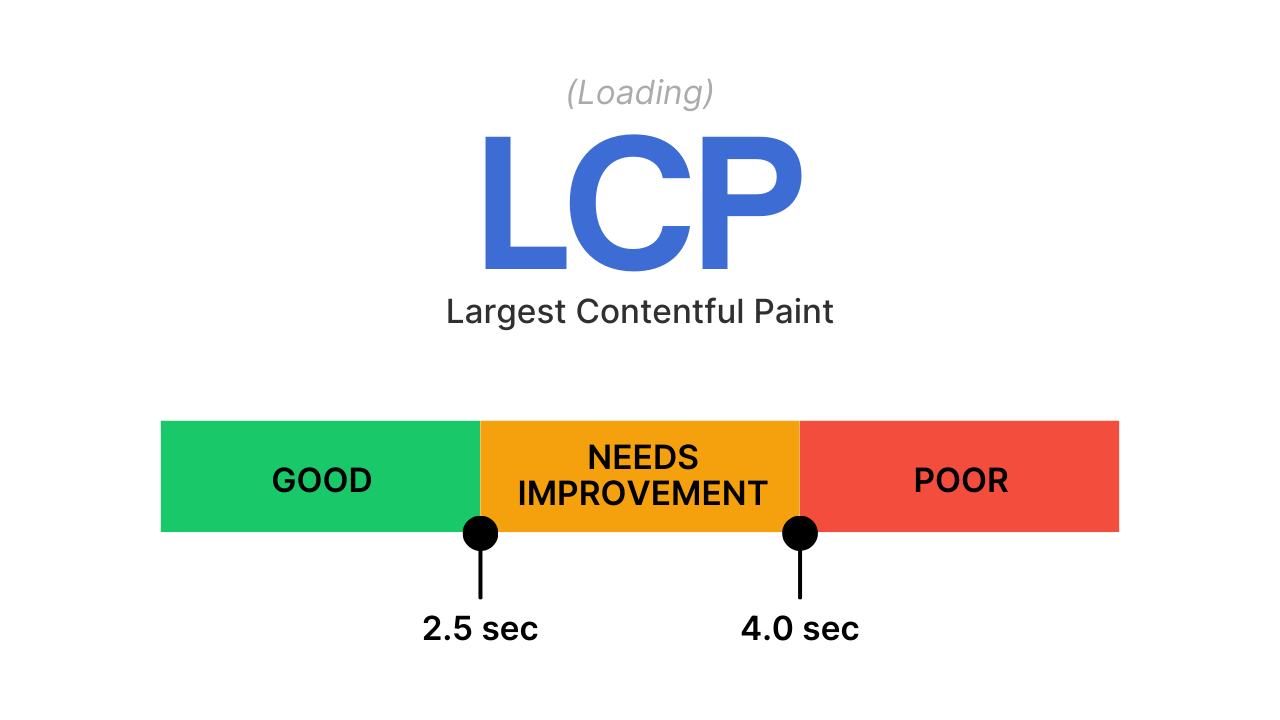 (Loading)

LCP

Largest Contentful Paint

GOOD

NEEDS IMPROVEMENT

POOR

2.5 sec

4.0 sec